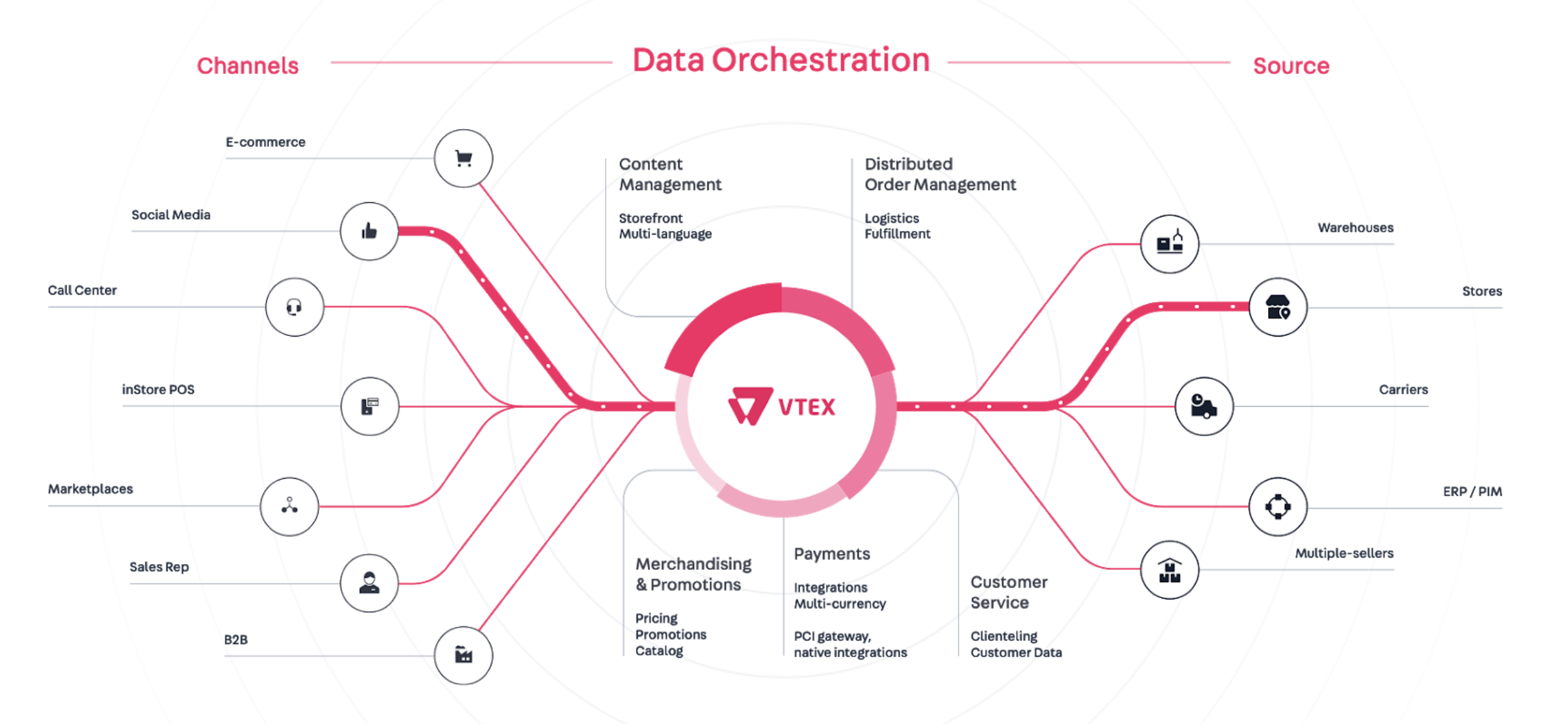 Channels

Data Orchestration

Source

E-commerce

Social Media

Call Center

inStore POS

Marketplaces

Sales Rep

B2B

Content Management

Storefront
Multi-language

Distributed Order Management

Logistics
Fulfillment

VTEX

Merchandising & Promotions

Pricing
Promotions
Catalog

Payments

Integrations
Multi-currency

PCI gateway, native integrations

Customer Service

Clienteling
Customer Data

Warehouses

Stores

Carriers

ERP / PIM

Multiple-sellers